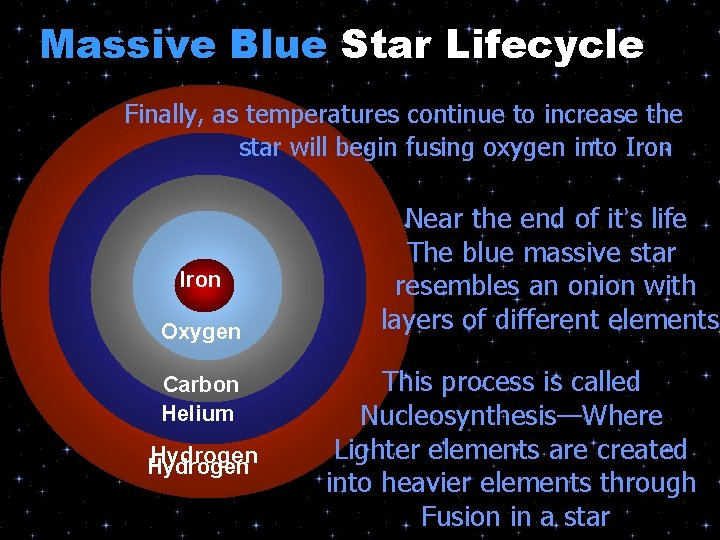 Massive Blue Star Lifecycle

Finally, as temperatures continue to increase the star will begin fusing oxygen into Iron

Near the end of it's life The blue massive star resembles an onion with layers of different elements

This process is called Nucleosynthesis—Where Lighter elements are created into heavier elements through Fusion in a star

Iron

Oxygen

Carbon

Helium

Hydrogen
Hydrogen